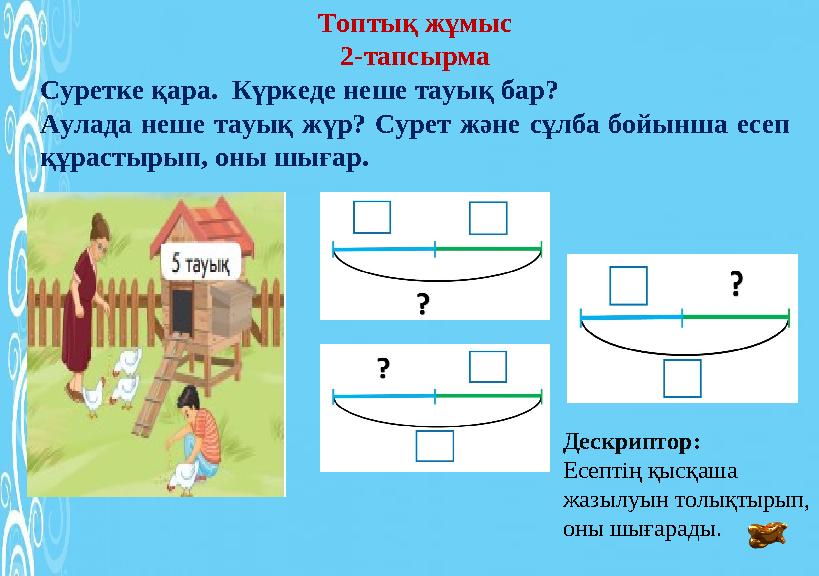 Топтық жұмыс
2-тапсырма

Суретке қара. Күркеде неше тауық бар?
Аулада неше тауық жүр? Сурет және сұлба бойынша есеп құрастырып, оны шығар.

5 тауық

?

?

?

Дескриптор:
Есептің қысқаша жазылуын толықтырып, оны шығарады.